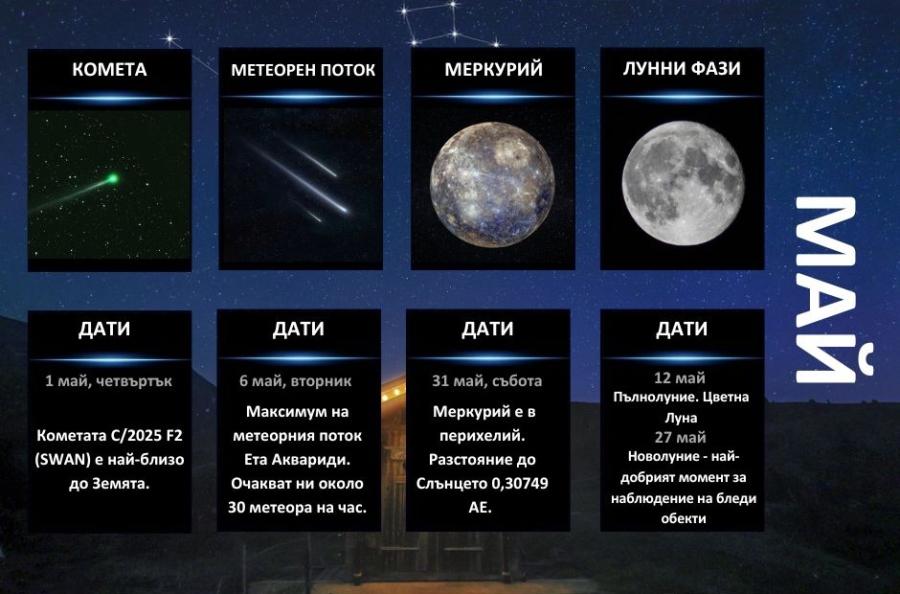 КОМЕТА

МЕТЕОРЕН ПОТОК

МЕРКУРИЙ

ЛУННИ ФАЗИ

МАЙ

ДАТИ

1 май, четвъртък

Кометата C/2025 F2 (SWAN) е най-близо до Земята.

ДАТИ

6 май, вторник

Максимум на метеорния поток Ета Аквариди. Очакват ни около 30 метеора на час.

ДАТИ

31 май, събота

Меркурий е в перихелий. Разстояние до Слънцето 0,30749 АЕ.

ДАТИ

12 май
Пълнолуние. Цветна Луна
27 май
Новолуние - най-добрият момент за наблюдение на бледи обекти